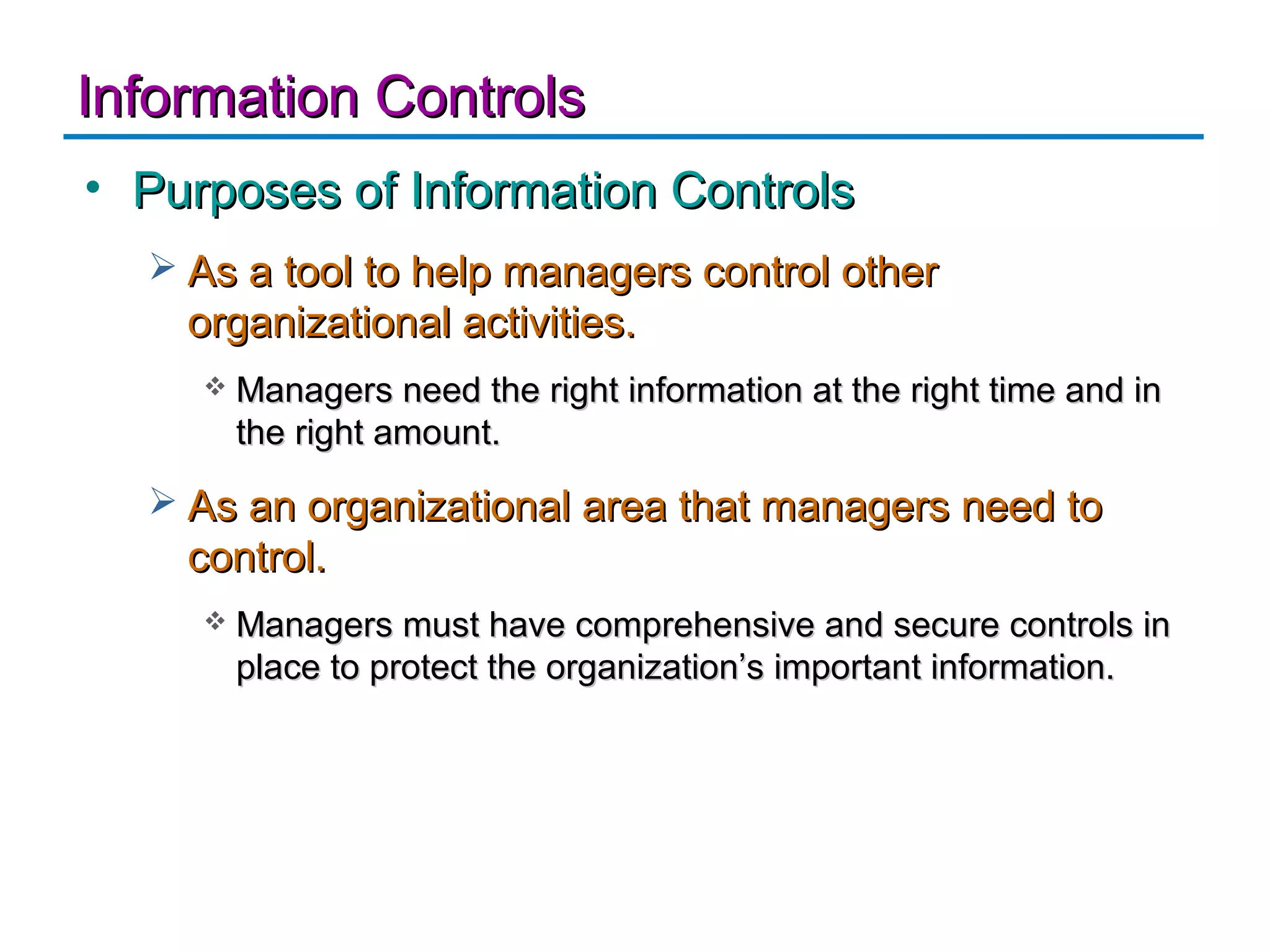 Information Controls

• Purposes of Information Controls

➢ As a tool to help managers control other organizational activities.

❖ Managers need the right information at the right time and in the right amount.

➢ As an organizational area that managers need to control.

❖ Managers must have comprehensive and secure controls in place to protect the organization’s important information.